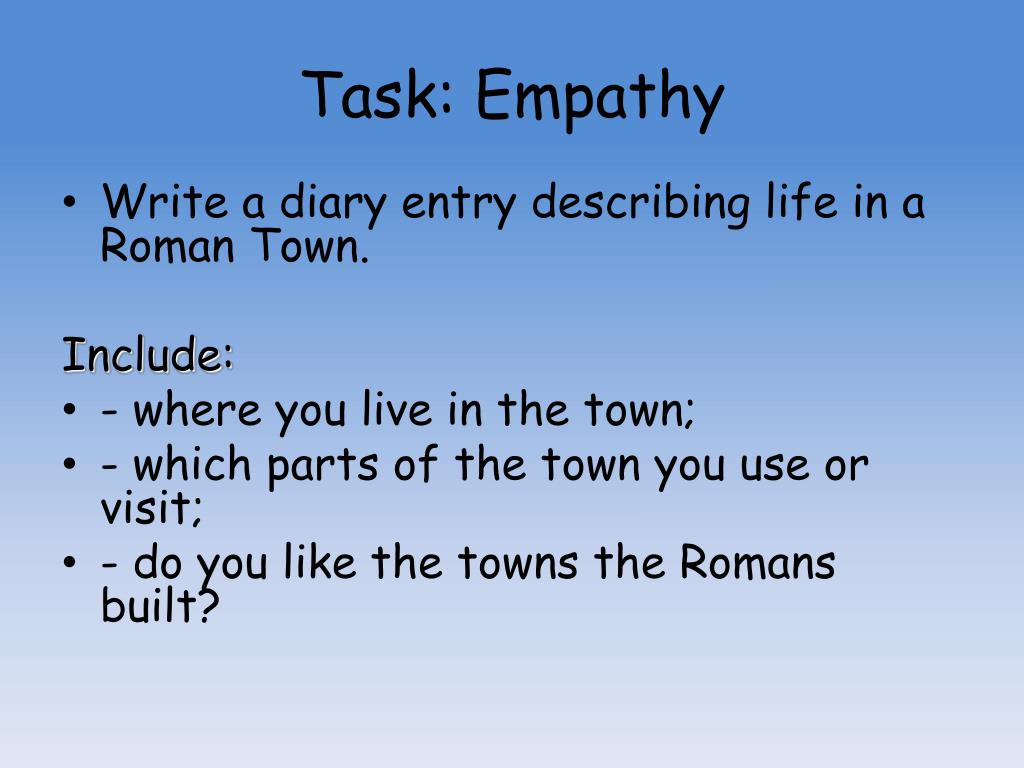 Task: Empathy

• Write a diary entry describing life in a Roman Town.

Include:
• - where you live in the town;
• - which parts of the town you use or visit;
• - do you like the towns the Romans built?